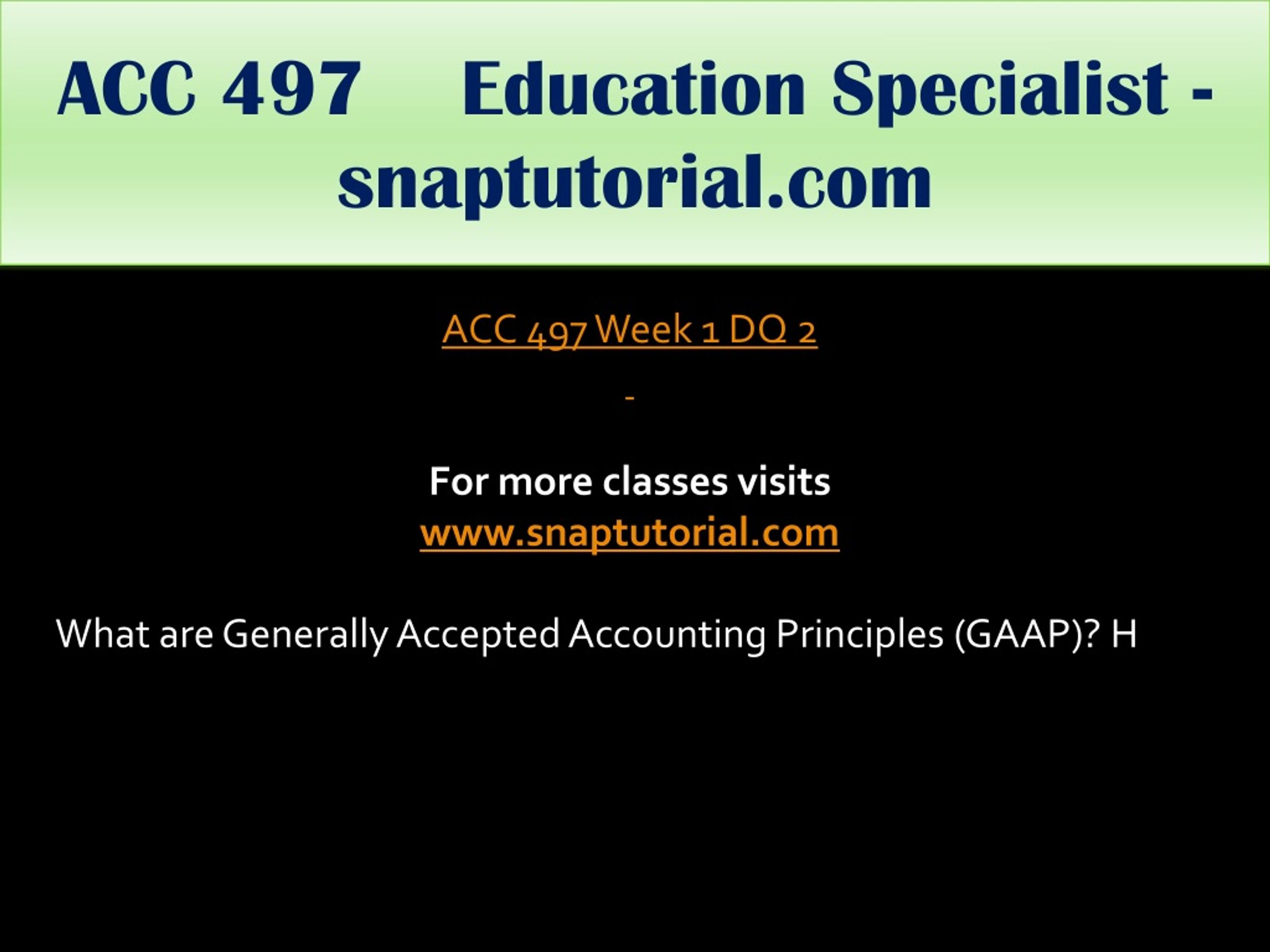 ACC 497 Education Specialist - snaptutorial.com

ACC 497 Week 1 DQ 2

-

For more classes visits
www.snaptutorial.com

What are Generally Accepted Accounting Principles (GAAP)? H